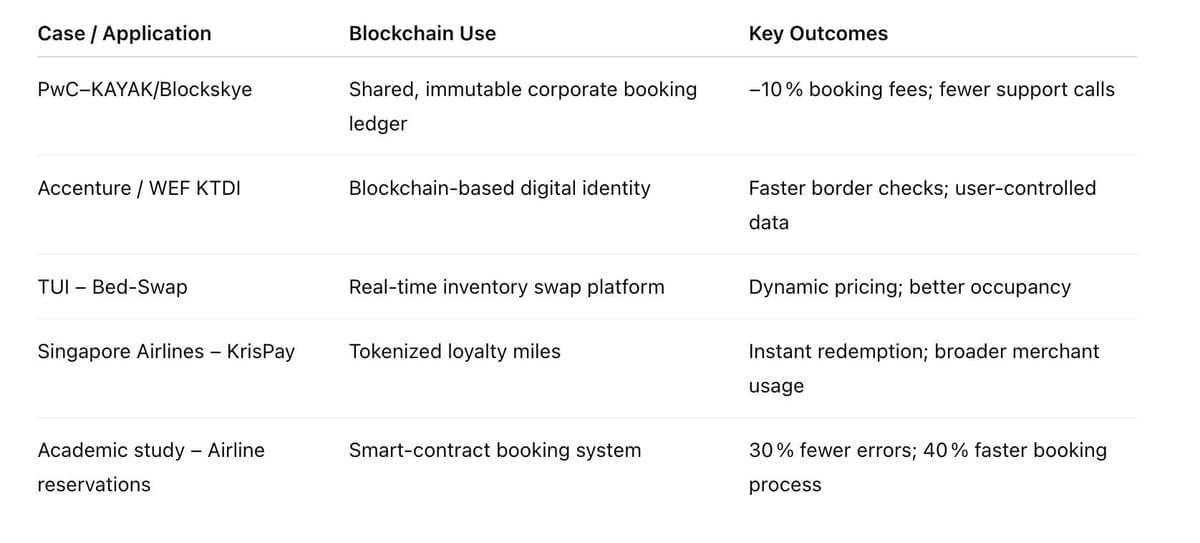 | Case / Application | Blockchain Use | Key Outcomes |
|---|---|---|
| PwC–KAYAK/Blockskye | Shared, immutable corporate booking ledger | –10 % booking fees; fewer support calls |
| Accenture / WEF KTDI | Blockchain-based digital identity | Faster border checks; user-controlled data |
| TUI – Bed-Swap | Real-time inventory swap platform | Dynamic pricing; better occupancy |
| Singapore Airlines – KrisPay | Tokenized loyalty miles | Instant redemption; broader merchant usage |
| Academic study – Airline reservations | Smart-contract booking system | 30 % fewer errors; 40 % faster booking process |